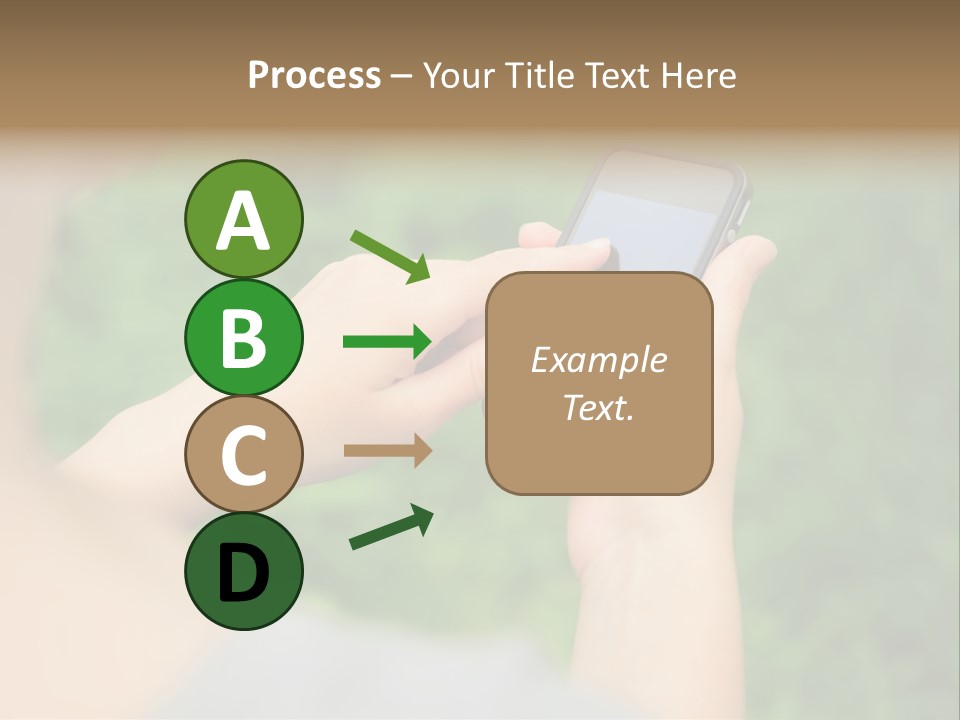 Process – Your Title Text Here

A

B

C

D

Example Text.